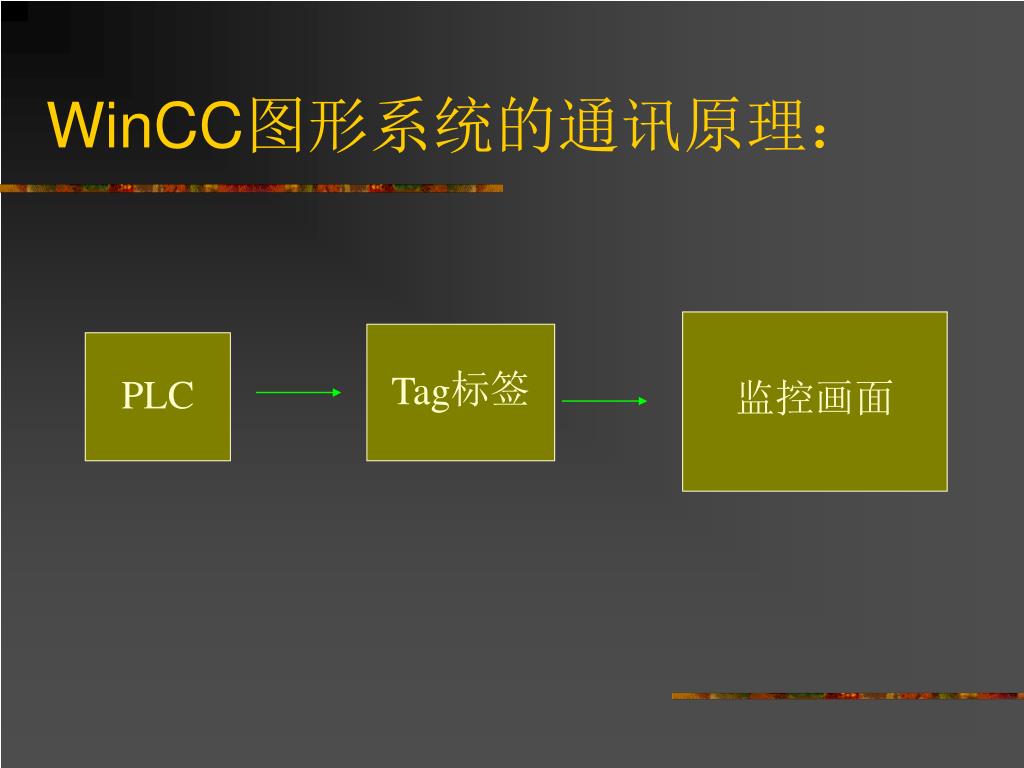 WinCC图形系统的通讯原理：

PLC

Tag标签

监控画面